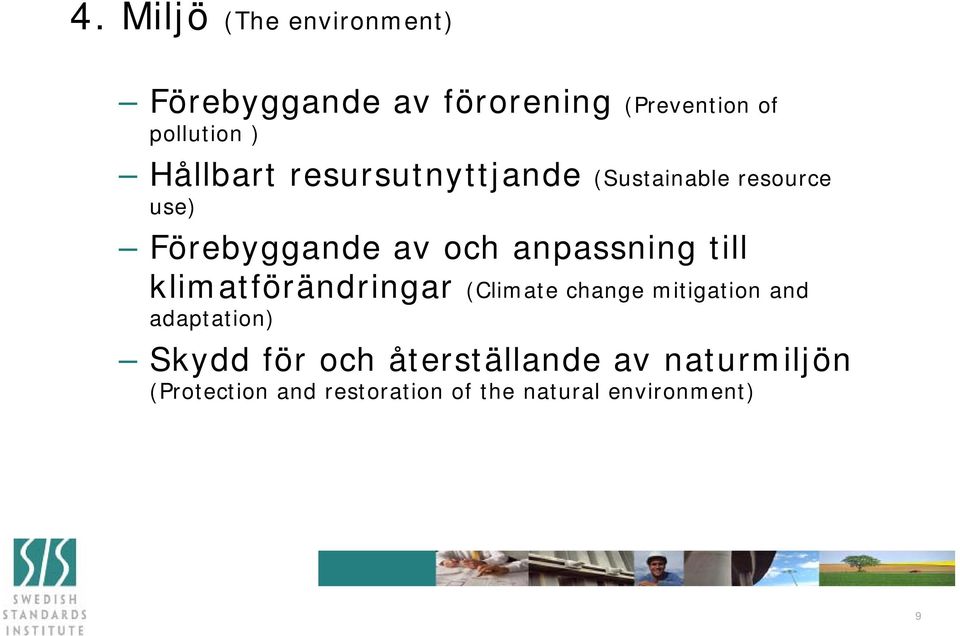 4. Miljö (The environment)

– Förebyggande av förorening (Prevention of pollution )

– Hållbart resursutnyttjande (Sustainable resource use)

– Förebyggande av och anpassning till klimatförändringar (Climate change mitigation and adaptation)

– Skydd för och återställande av naturmiljön (Protection and restoration of the natural environment)

SIS
SWEDISH
STANDARDS
INSTITUTE

9